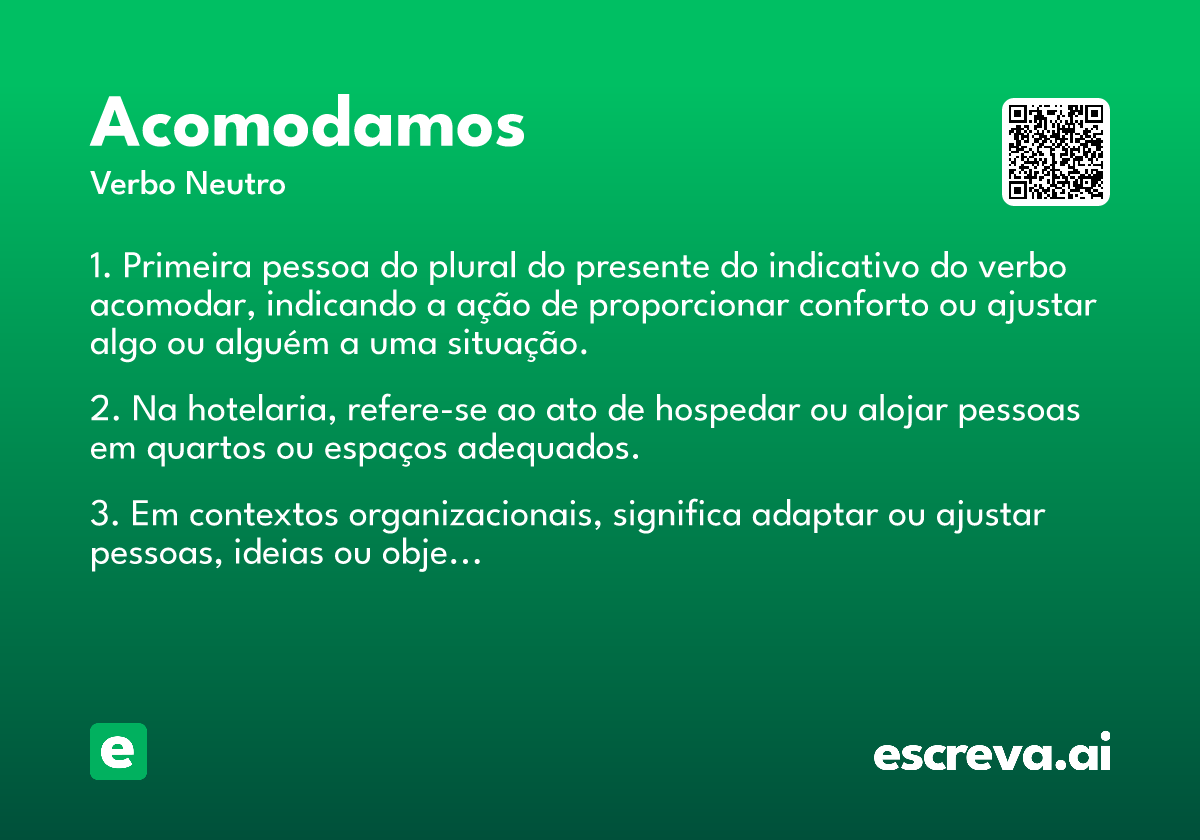 Acomodamos
Verbo Neutro

1. Primeira pessoa do plural do presente do indicativo do verbo acomodar, indicando a ação de proporcionar conforto ou ajustar algo ou alguém a uma situação.

2. Na hotelaria, refere-se ao ato de hospedar ou alojar pessoas em quartos ou espaços adequados.

3. Em contextos organizacionais, significa adaptar ou ajustar pessoas, ideias ou obje...

e

escreva.ai